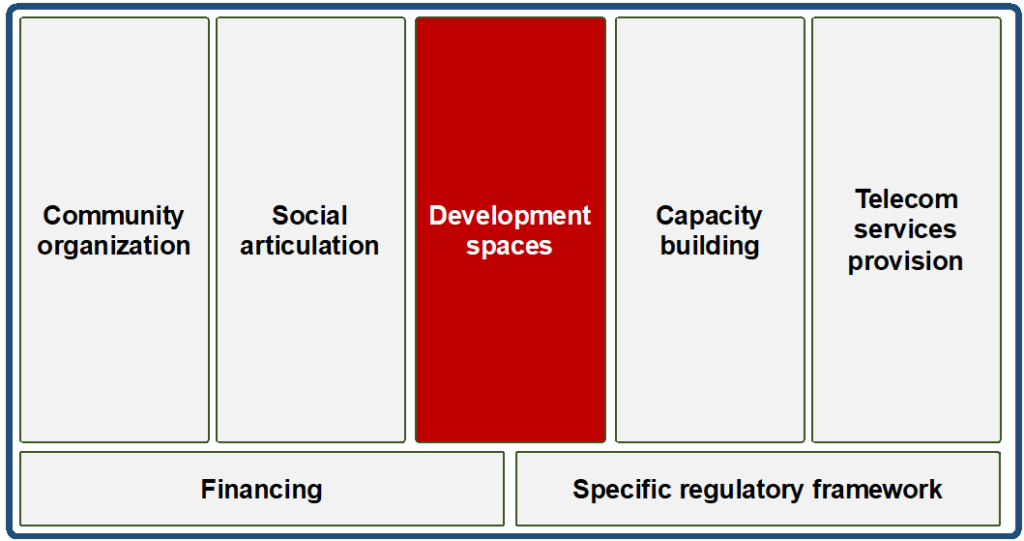 Community organization

Social articulation

Development spaces

Capacity building

Telecom services provision

Financing

Specific regulatory framework